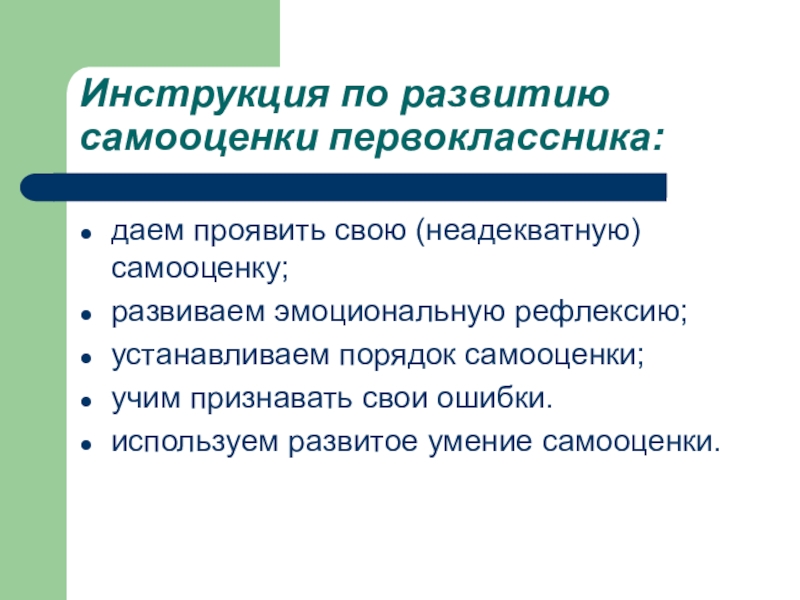 Инструкция по развитию самооценки первоклассника:

- даем проявить свою (неадекватную) самооценку;
- развиваем эмоциональную рефлексию;
- устанавливаем порядок самооценки;
- учим признавать свои ошибки.
- используем развитое умение самооценки.